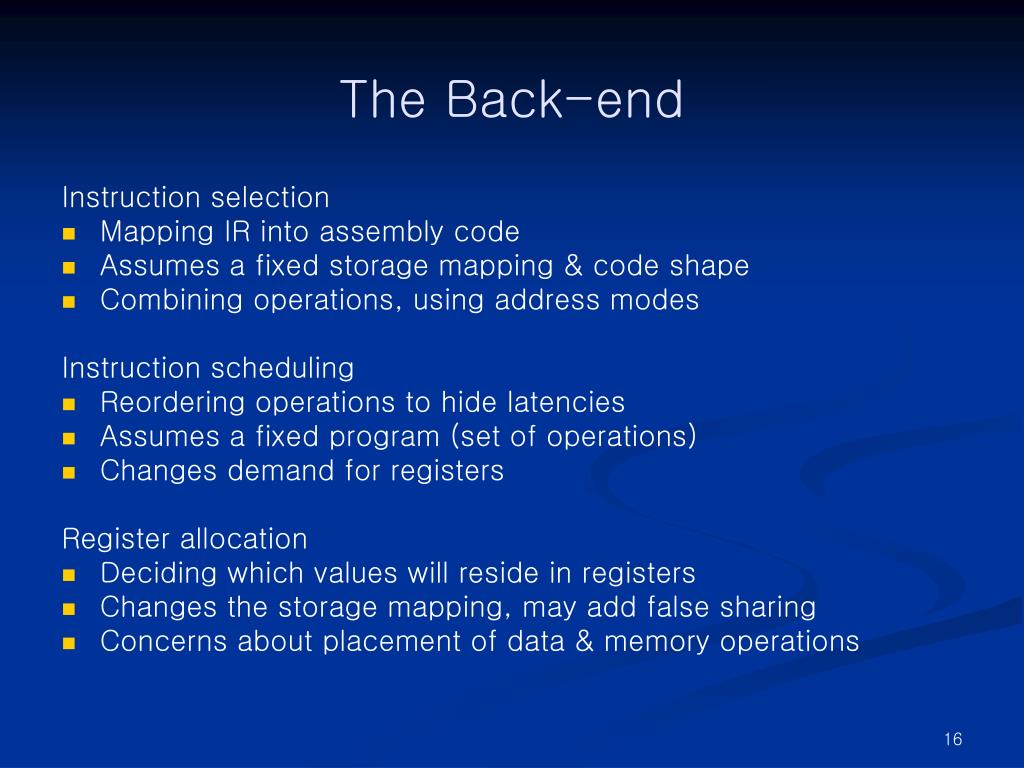 The Back-end

Instruction selection
- Mapping IR into assembly code
- Assumes a fixed storage mapping & code shape
- Combining operations, using address modes

Instruction scheduling
- Reordering operations to hide latencies
- Assumes a fixed program (set of operations)
- Changes demand for registers

Register allocation
- Deciding which values will reside in registers
- Changes the storage mapping, may add false sharing
- Concerns about placement of data & memory operations

16